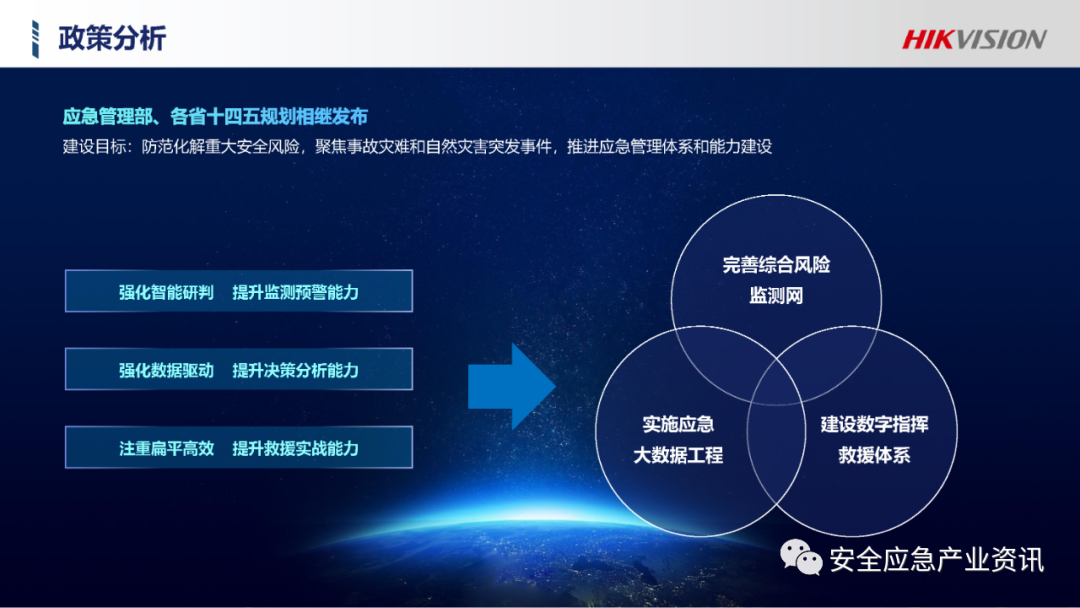 政策分析

HIKVISION

应急管理部、各省十四五规划相继发布

建设目标：防范化解重大安全风险，聚焦事故灾难和自然灾害突发事件，推进应急管理体系和能力建设

强化智能研判　提升监测预警能力

强化数据驱动　提升决策分析能力

注重扁平高效　提升救援实战能力

完善综合风险监测网

实施应急大数据工程

建设数字指挥救援体系

安全应急产业资讯